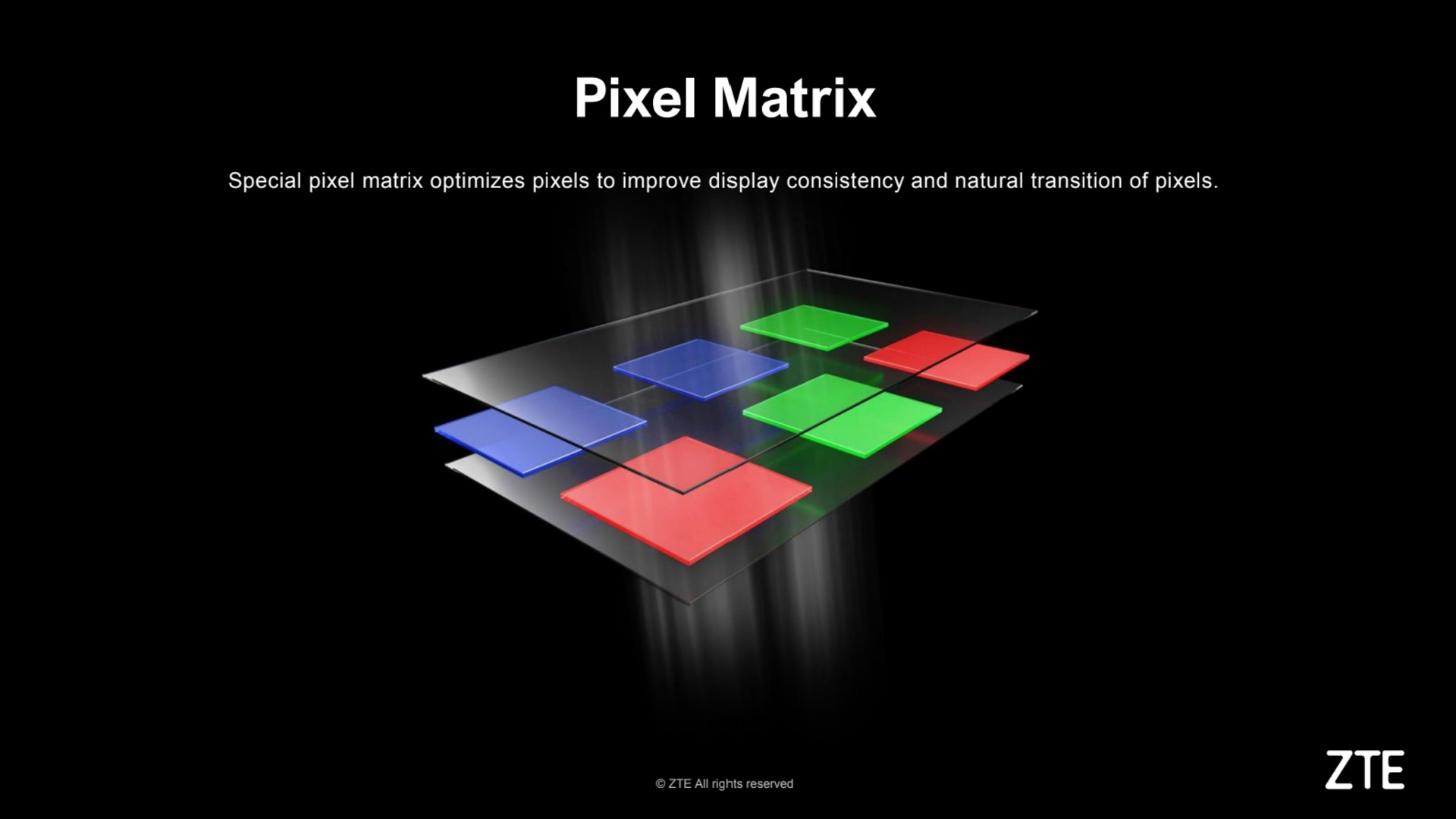 Pixel Matrix

Special pixel matrix optimizes pixels to improve display consistency and natural transition of pixels.

© ZTE All rights reserved

ZTE